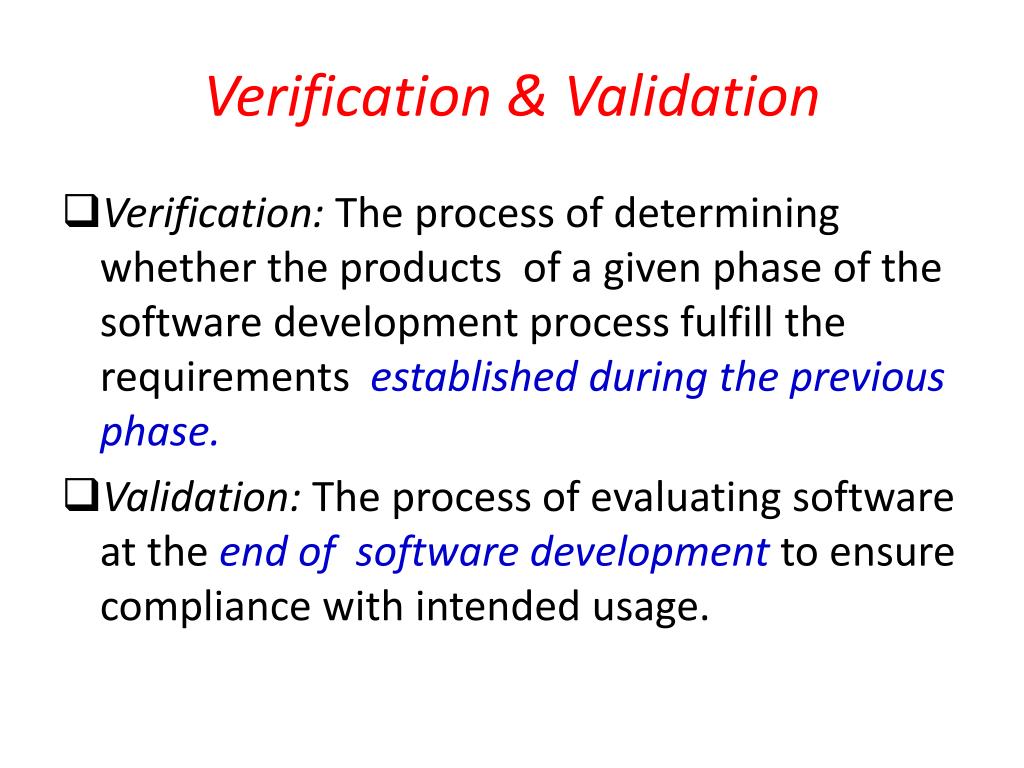 Verification & Validation

❑Verification: The process of determining whether the products of a given phase of the software development process fulfill the requirements established during the previous phase.

❑Validation: The process of evaluating software at the end of software development to ensure compliance with intended usage.